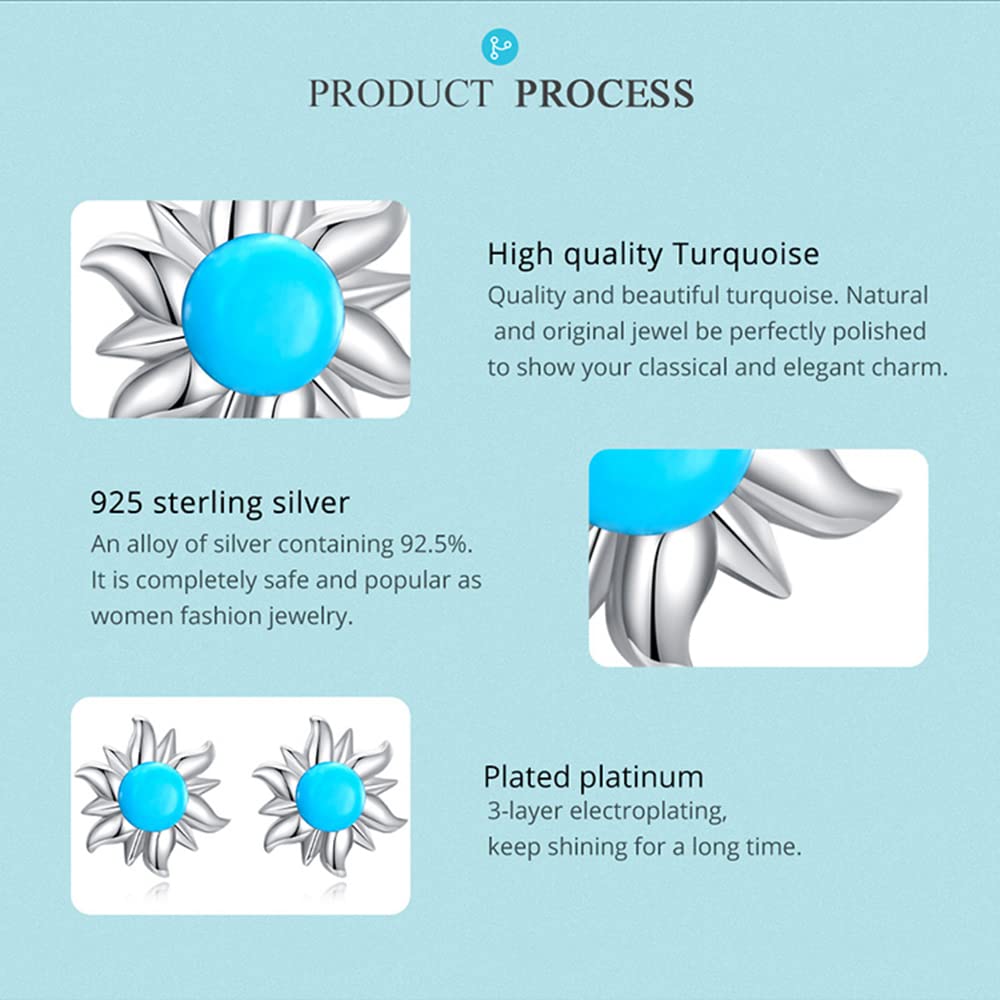 PRODUCT PROCESS

High quality Turquoise
Quality and beautiful turquoise. Natural and original jewel be perfectly polished to show your classical and elegant charm.

925 sterling silver
An alloy of silver containing 92.5%. It is completely safe and popular as women fashion jewelry.

Plated platinum
3-layer electroplating, keep shining for a long time.